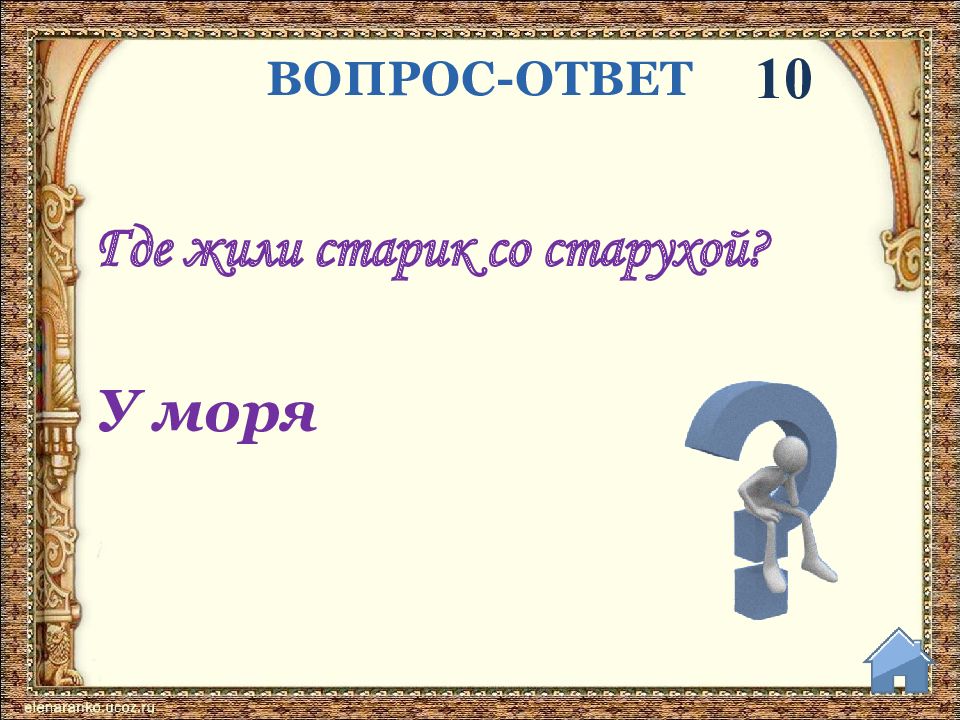 ВОПРОС-ОТВЕТ 10

Где жили старик со старухой?

У моря

elenaranko.ucoz.ru